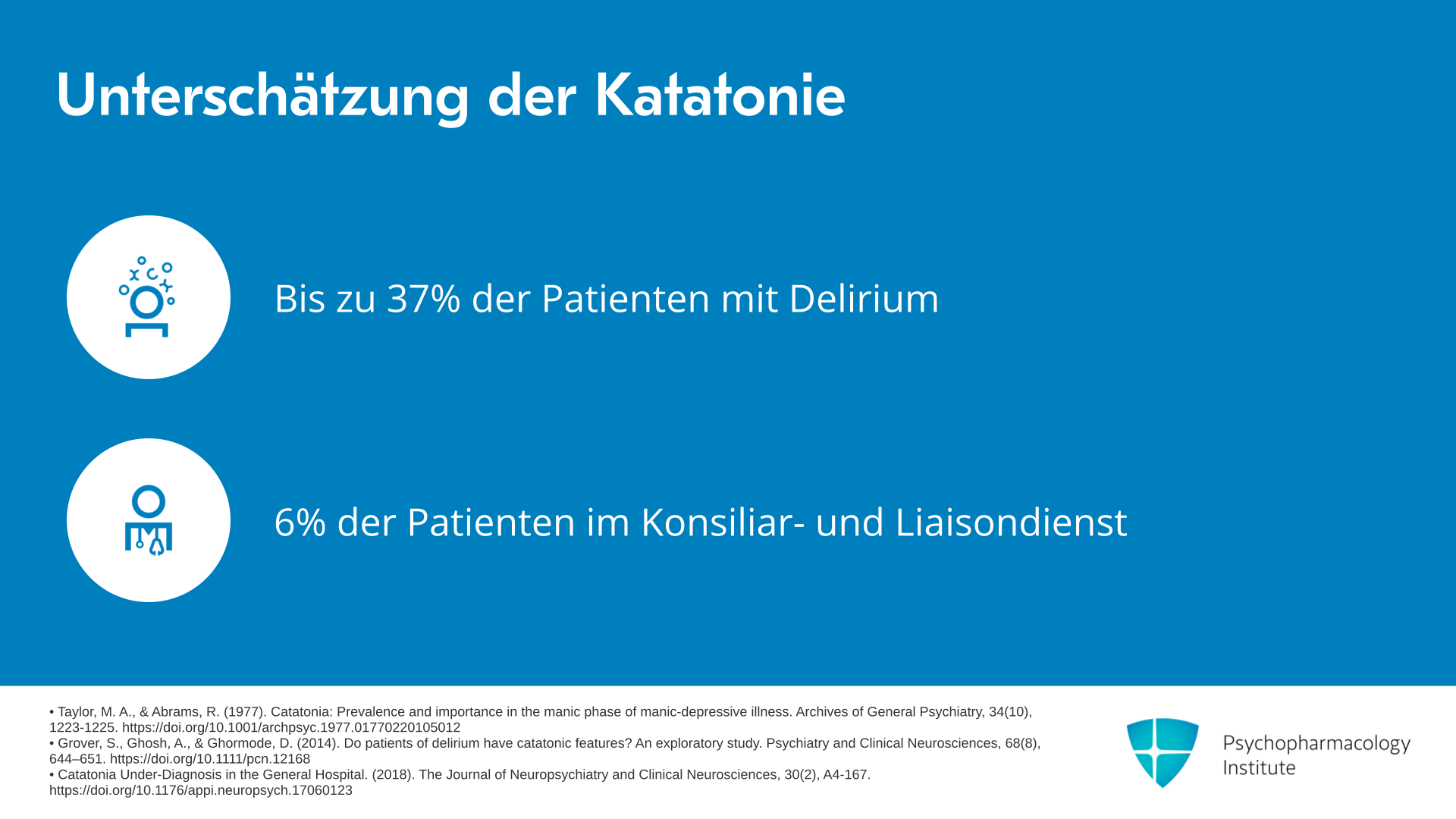 Unterschätzung der Katatonie

Bis zu 37% der Patienten mit Delirium

6% der Patienten im Konsiliar- und Liaisondienst

• Taylor, M. A., & Abrams, R. (1977). Catatonia: Prevalence and importance in the manic phase of manic-depressive illness. Archives of General Psychiatry, 34(10), 1223-1225. https://doi.org/10.1001/archpsyc.1977.01770220105012
• Grover, S., Ghosh, A., & Ghormode, D. (2014). Do patients of delirium have catatonic features? An exploratory study. Psychiatry and Clinical Neurosciences, 68(8), 644–651. https://doi.org/10.1111/pcn.12168
• Catatonia Under-Diagnosis in the General Hospital. (2018). The Journal of Neuropsychiatry and Clinical Neurosciences, 30(2), A4-167. https://doi.org/10.1176/appi.neuropsych.17060123

Psychopharmacology Institute